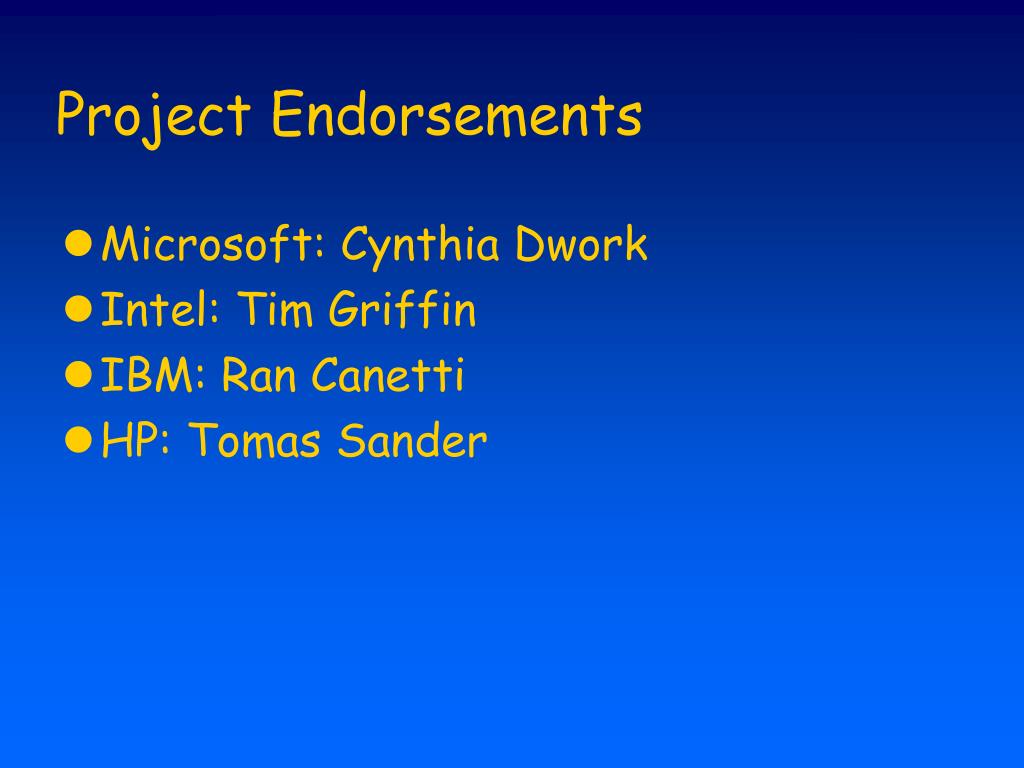 Project Endorsements

- Microsoft: Cynthia Dwork
- Intel: Tim Griffin
- IBM: Ran Canetti
- HP: Tomas Sander